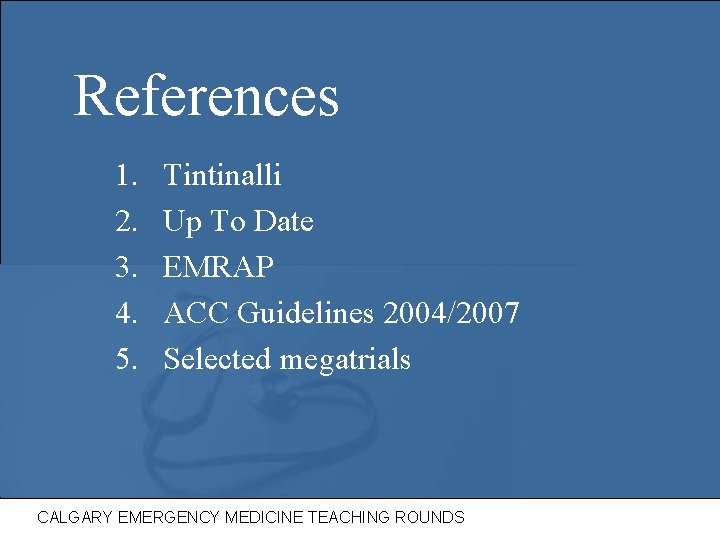 References

1. Tintinalli
2. Up To Date
3. EMRAP
4. ACC Guidelines 2004/2007
5. Selected megatrials

CALGARY EMERGENCY MEDICINE TEACHING ROUNDS